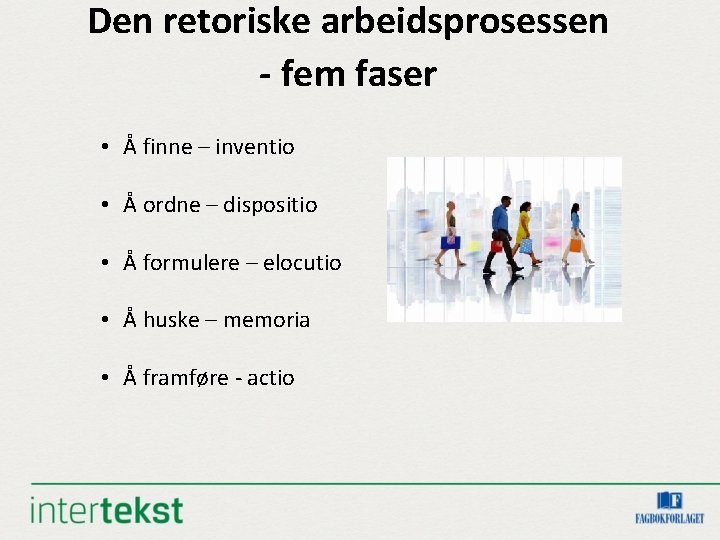 Den retoriske arbeidsprosessen
- fem faser

• Å finne – inventio
• Å ordne – dispositio
• Å formulere – elocutio
• Å huske – memoria
• Å framføre - actio

intertekst

FAGBOKFORLAGET